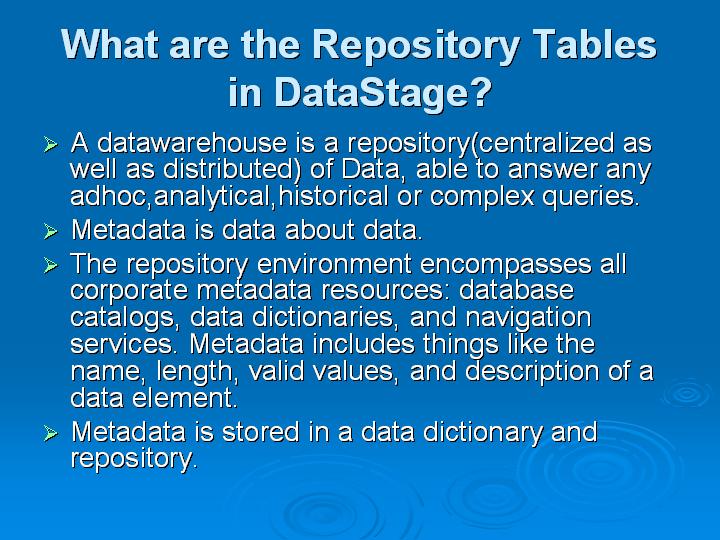 What are the Repository Tables in DataStage?

➢ A datawarehouse is a repository(centralized as well as distributed) of Data, able to answer any adhoc,analytical,historical or complex queries.

➢ Metadata is data about data.

➢ The repository environment encompasses all corporate metadata resources: database catalogs, data dictionaries, and navigation services. Metadata includes things like the name, length, valid values, and description of a data element.

➢ Metadata is stored in a data dictionary and repository.